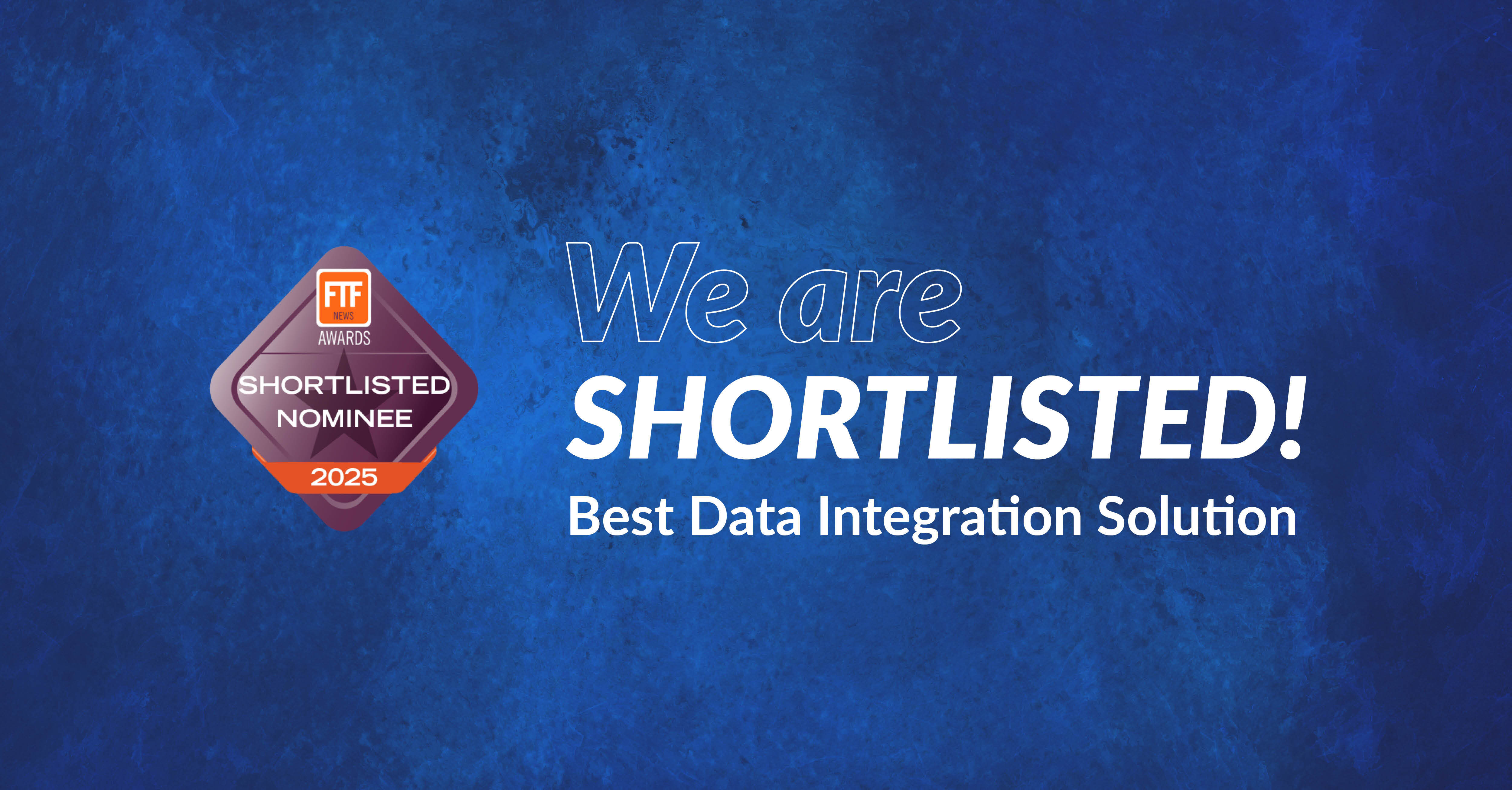 FTF
NEWS
AWARDS
SHORTLISTED
NOMINEE
2025

We are
SHORTLISTED!
Best Data Integration Solution